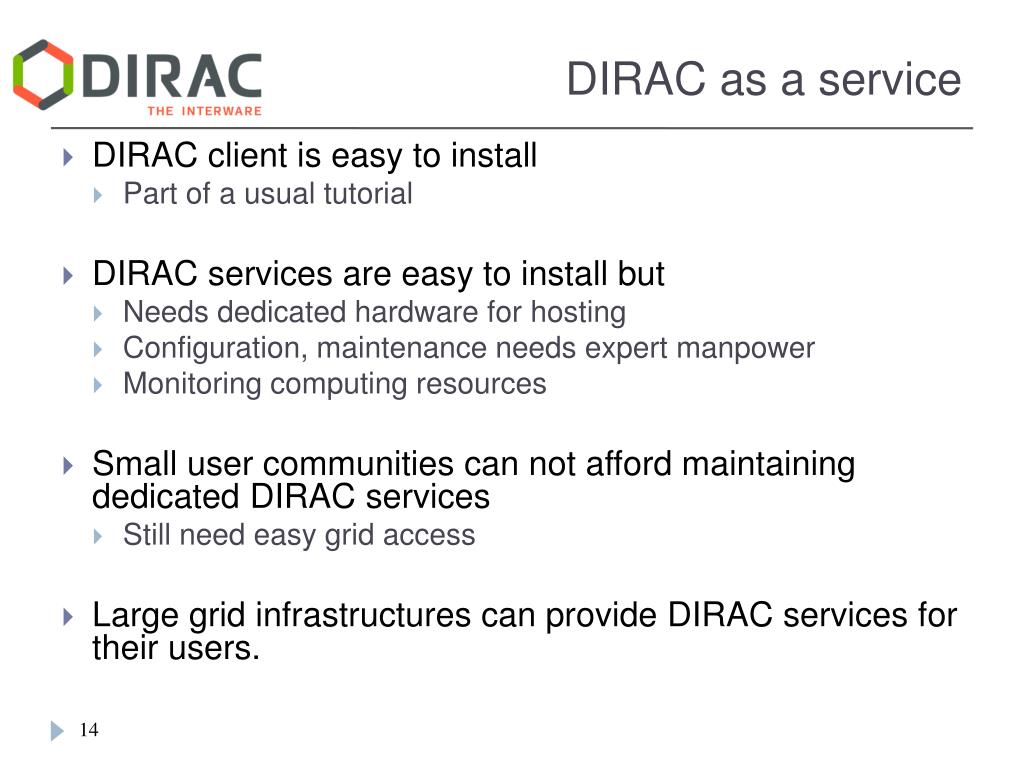 DIRAC
THE INTERWARE

DIRAC as a service

DIRAC client is easy to install
Part of a usual tutorial

DIRAC services are easy to install but
Needs dedicated hardware for hosting
Configuration, maintenance needs expert manpower
Monitoring computing resources

Small user communities can not afford maintaining dedicated DIRAC services
Still need easy grid access

Large grid infrastructures can provide DIRAC services for their users.

14